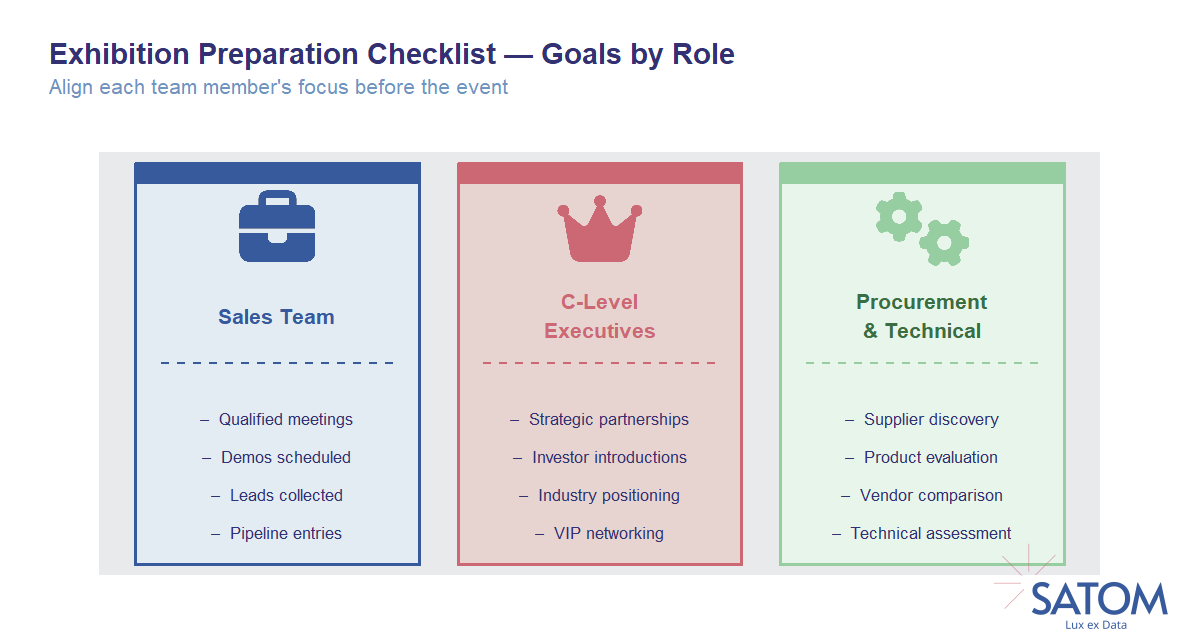 Exhibition Preparation Checklist — Goals by Role
Align each team member's focus before the event

Sales Team

– Qualified meetings
– Demos scheduled
– Leads collected
– Pipeline entries

C-Level Executives

– Strategic partnerships
– Investor introductions
– Industry positioning
– VIP networking

Procurement & Technical

– Supplier discovery
– Product evaluation
– Vendor comparison
– Technical assessment

SATOM
Lux ex Data